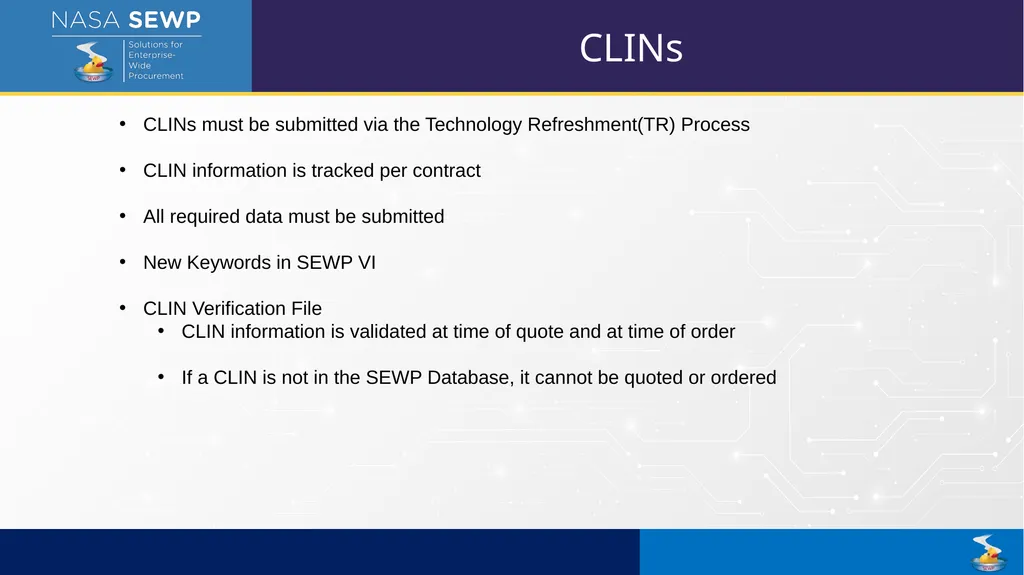 NASA SEWP

Solutions for Enterprise-Wide Procurement

CLINs

• CLINs must be submitted via the Technology Refreshment(TR) Process

• CLIN information is tracked per contract

• All required data must be submitted

• New Keywords in SEWP VI

• CLIN Verification File
  • CLIN information is validated at time of quote and at time of order

  • If a CLIN is not in the SEWP Database, it cannot be quoted or ordered